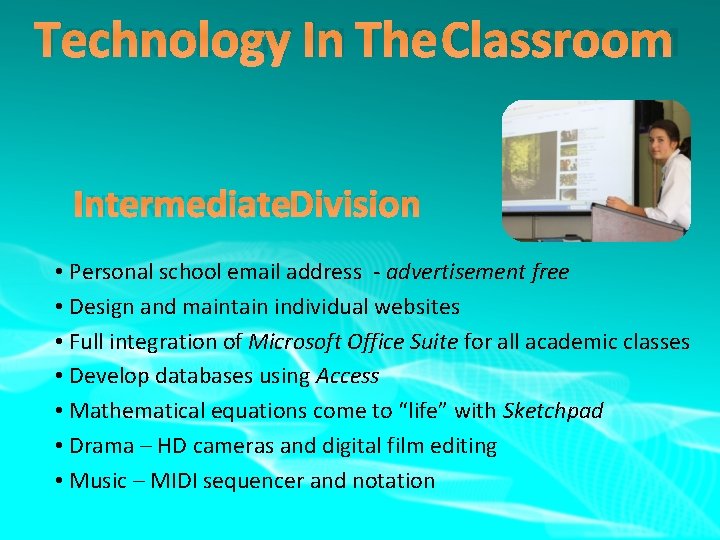 Technology In TheClassroom

IntermediateDivision

• Personal school email address - advertisement free
• Design and maintain individual websites
• Full integration of Microsoft Office Suite for all academic classes
• Develop databases using Access
• Mathematical equations come to “life” with Sketchpad
• Drama – HD cameras and digital film editing
• Music – MIDI sequencer and notation